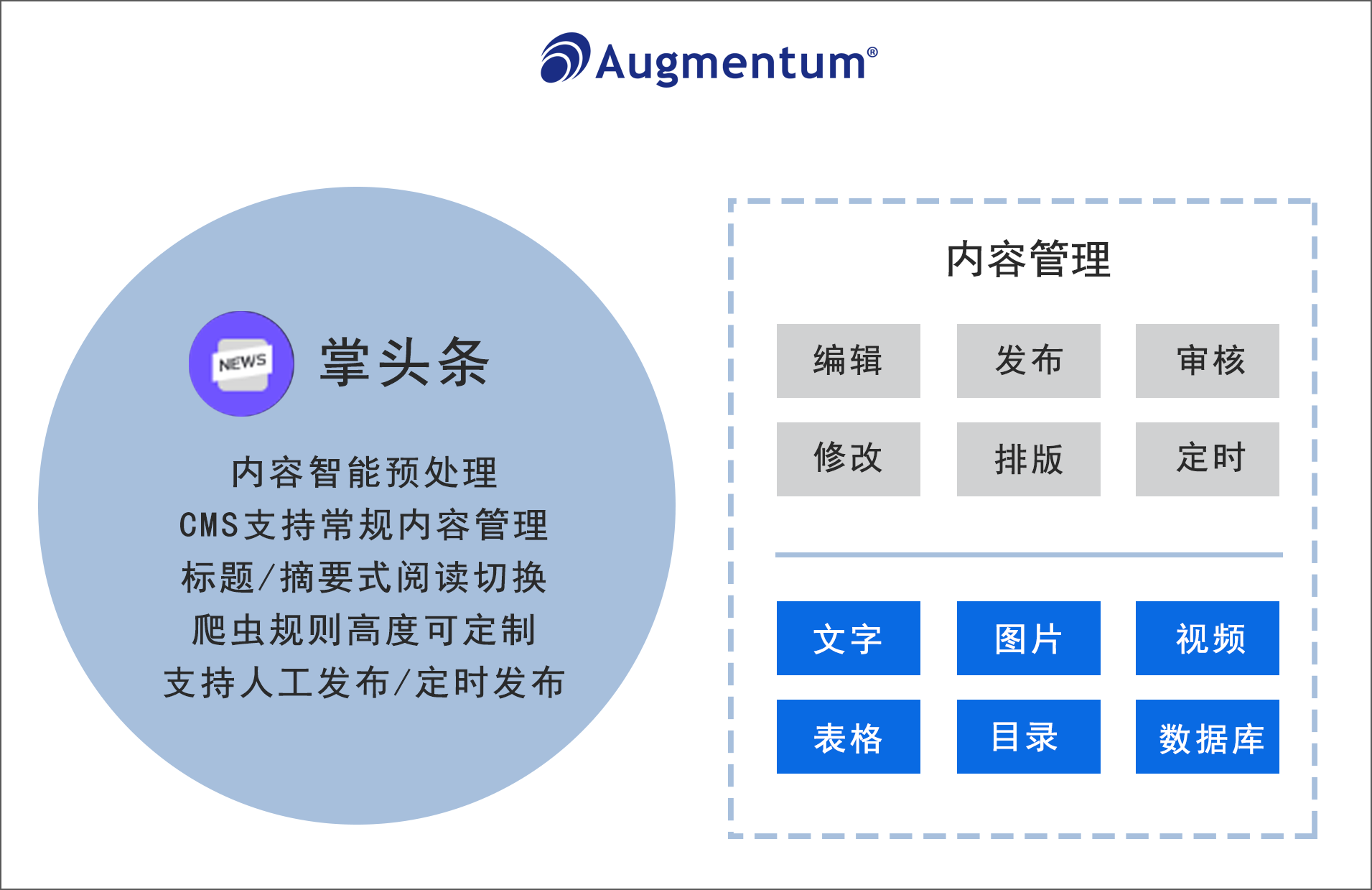 Augmentum®

NEWS

掌头条

内容智能预处理
CMS支持常规内容管理
标题/摘要式阅读切换
爬虫规则高度可定制
支持人工发布/定时发布

内容管理

编辑
发布
审核
修改
排版
定时

文字
图片
视频
表格
目录
数据库